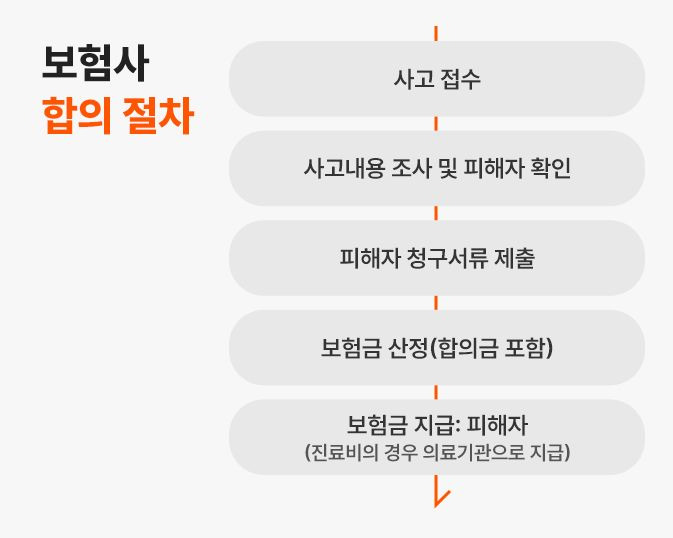 보험사
합의 절차

사고 접수

사고내용 조사 및 피해자 확인

피해자 청구서류 제출

보험금 산정(합의금 포함)

보험금 지급: 피해자
(진료비의 경우 의료기관으로 지급)